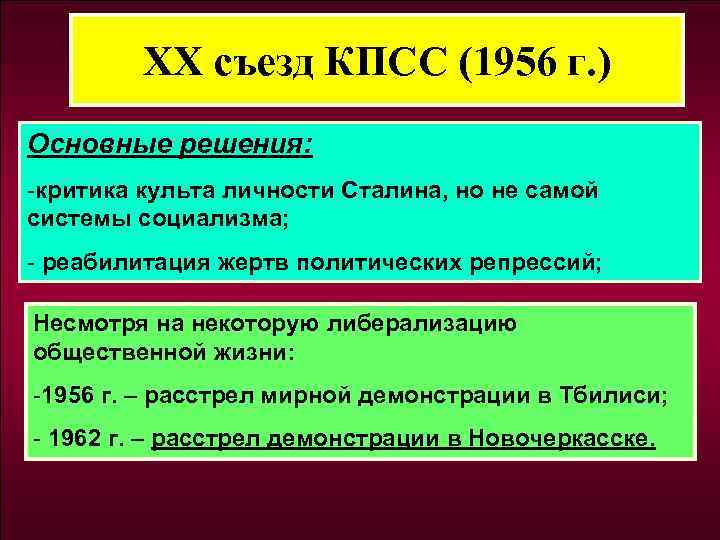 XX съезд КПСС (1956 г.)

Основные решения:

-критика культа личности Сталина, но не самой системы социализма;

- реабилитация жертв политических репрессий;

Несмотря на некоторую либерализацию общественной жизни:

-1956 г. – расстрел мирной демонстрации в Тбилиси;

- 1962 г. – расстрел демонстрации в Новочеркасске.